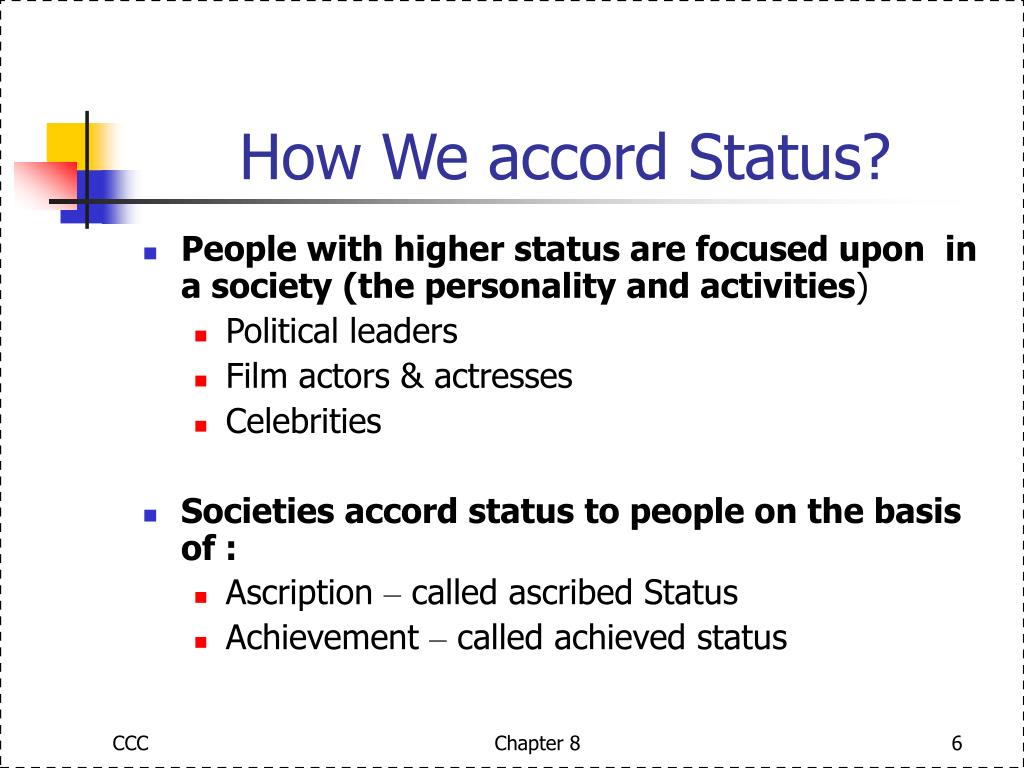 How We accord Status?

- People with higher status are focused upon in a society (the personality and activities)
  - Political leaders
  - Film actors & actresses
  - Celebrities

- Societies accord status to people on the basis of :
  - Ascription – called ascribed Status
  - Achievement – called achieved status

CCC

Chapter 8

6